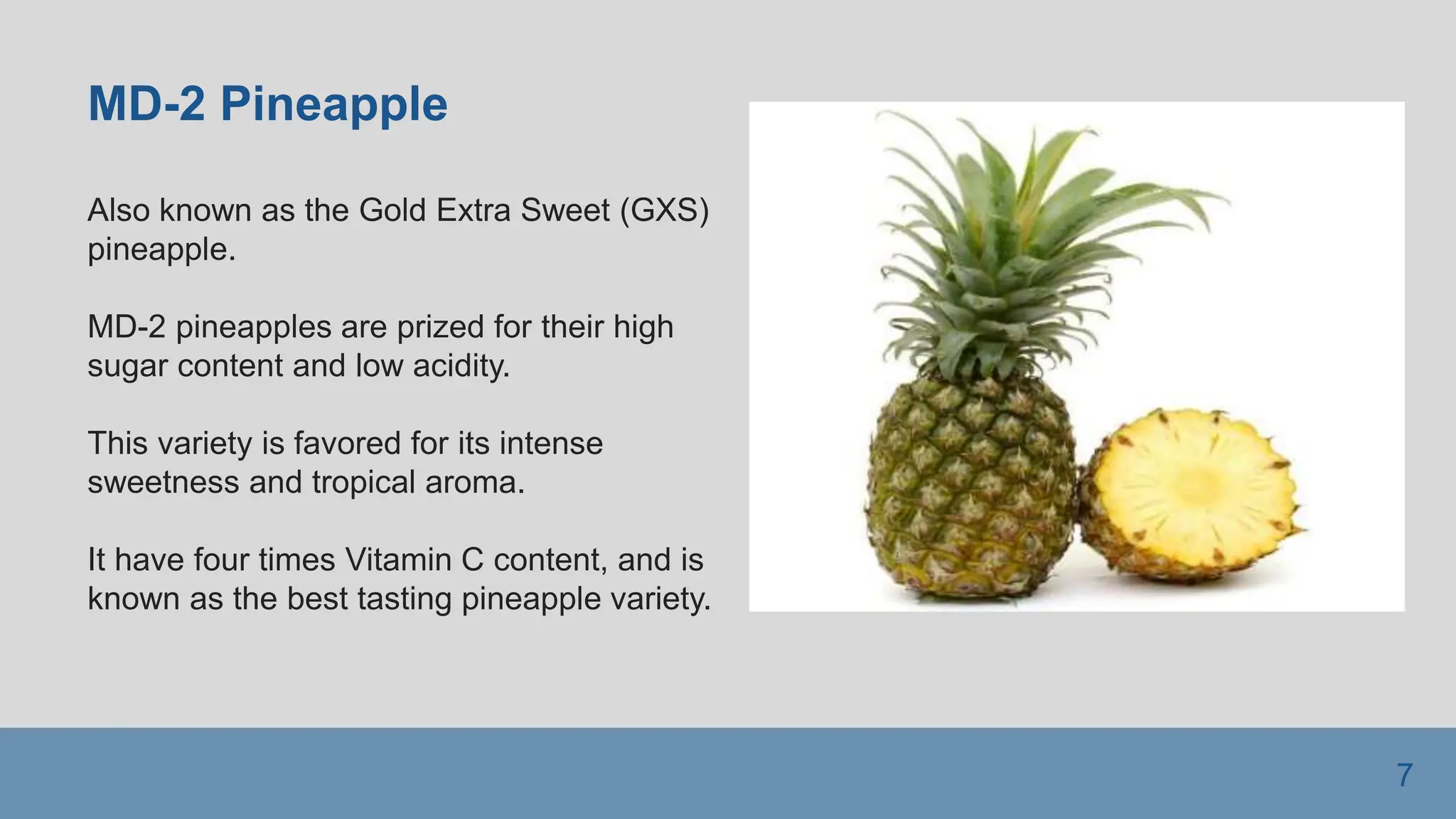 MD-2 Pineapple

Also known as the Gold Extra Sweet (GXS) pineapple.

MD-2 pineapples are prized for their high sugar content and low acidity.

This variety is favored for its intense sweetness and tropical aroma.

It have four times Vitamin C content, and is known as the best tasting pineapple variety.

7